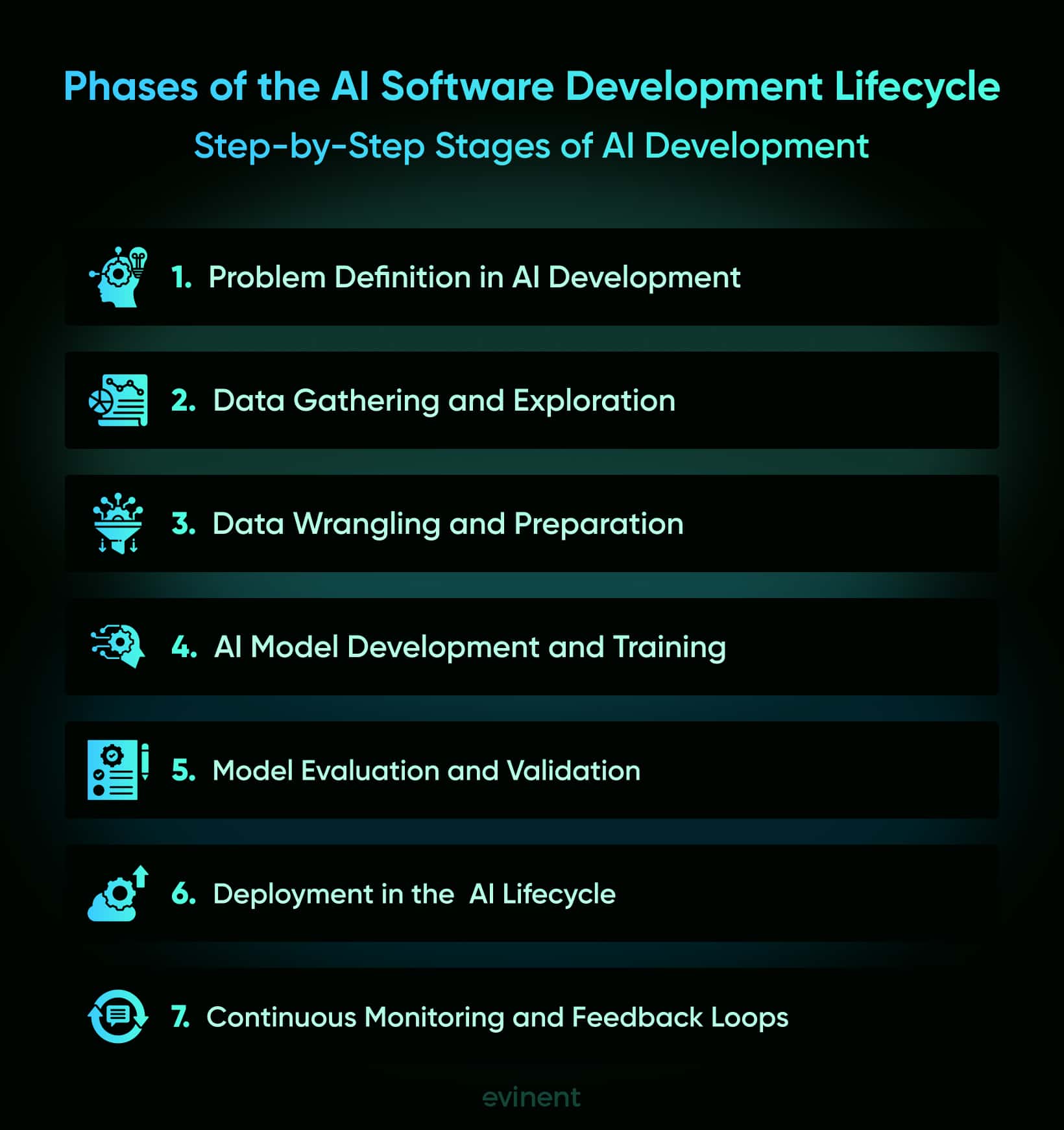 Phases of the AI Software Development Lifecycle

Step-by-Step Stages of AI Development

1. Problem Definition in AI Development

2. Data Gathering and Exploration

3. Data Wrangling and Preparation

4. AI Model Development and Training

5. Model Evaluation and Validation

6. Deployment in the AI Lifecycle

7. Continuous Monitoring and Feedback Loops

evinent